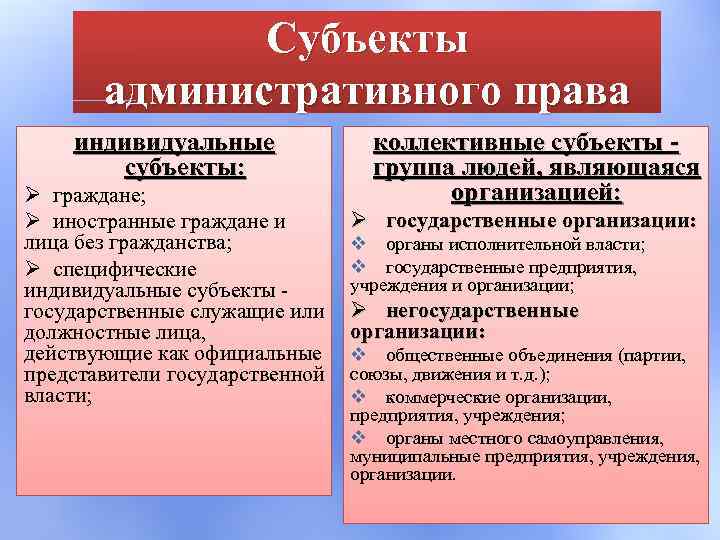 Субъекты административного права

индивидуальные субъекты:

➢ граждане;

➢ иностранные граждане и лица без гражданства;

➢ специфические индивидуальные субъекты - государственные служащие или должностные лица, действующие как официальные представители государственной власти;

коллективные субъекты - группа людей, являющаяся организацией:

➢ государственные организации:

❖ органы исполнительной власти;

❖ государственные предприятия, учреждения и организации;

➢ негосударственные организации:

❖ общественные объединения (партии, союзы, движения и т.д.);

❖ коммерческие организации, предприятия, учреждения;

❖ органы местного самоуправления, муниципальные предприятия, учреждения, организации.